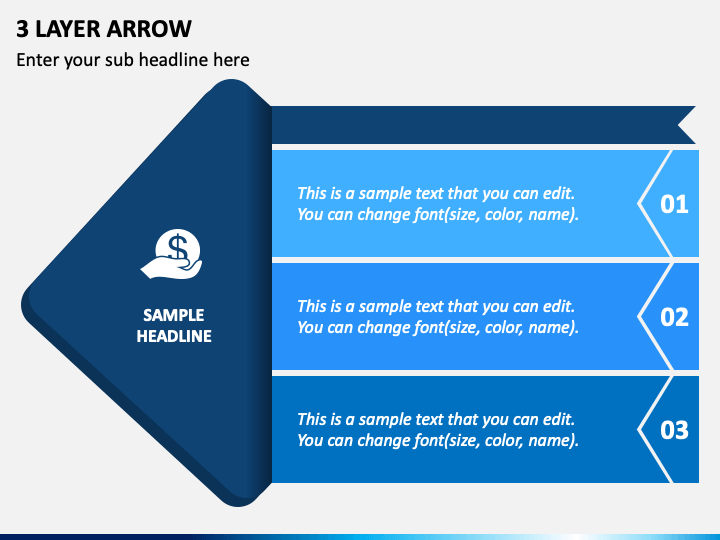 3 LAYER ARROW

Enter your sub headline here

SAMPLE HEADLINE

This is a sample text that you can edit. You can change font(size, color, name).

01

This is a sample text that you can edit. You can change font(size, color, name).

02

This is a sample text that you can edit. You can change font(size, color, name).

03